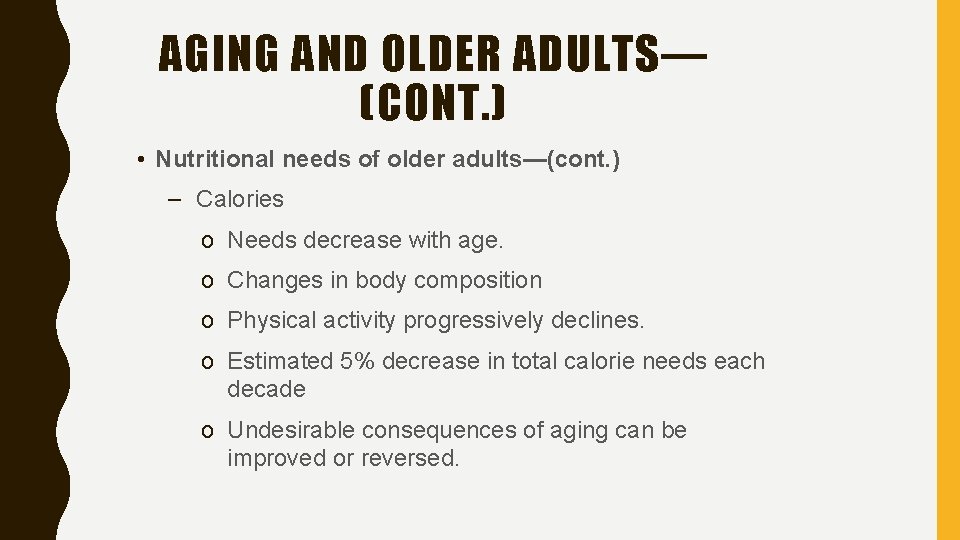 AGING AND OLDER ADULTS—(CONT.)

• Nutritional needs of older adults—(cont.)

– Calories

o Needs decrease with age.

o Changes in body composition

o Physical activity progressively declines.

o Estimated 5% decrease in total calorie needs each decade

o Undesirable consequences of aging can be improved or reversed.